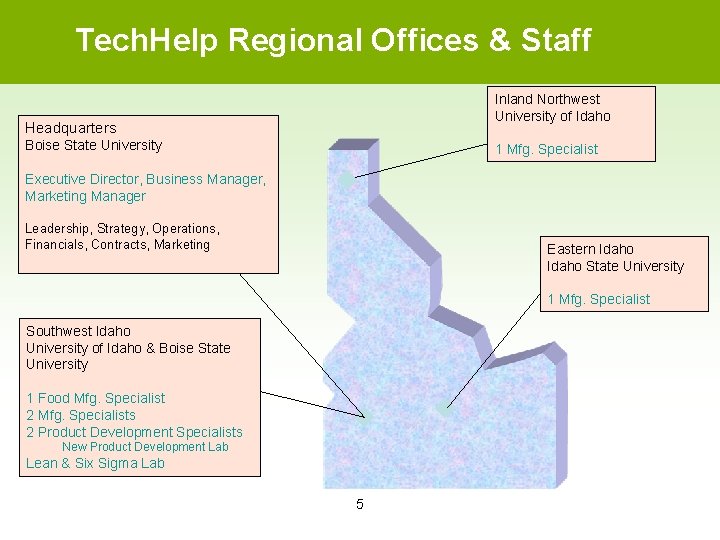 TechHelp Regional Offices & Staff

Headquarters
Boise State University

Executive Director, Business Manager, Marketing Manager

Leadership, Strategy, Operations, Financials, Contracts, Marketing

Inland Northwest
University of Idaho

1 Mfg. Specialist

Eastern Idaho
Idaho State University

1 Mfg. Specialist

Southwest Idaho
University of Idaho & Boise State University

1 Food Mfg. Specialist
2 Mfg. Specialists
2 Product Development Specialists
New Product Development Lab
Lean & Six Sigma Lab

5